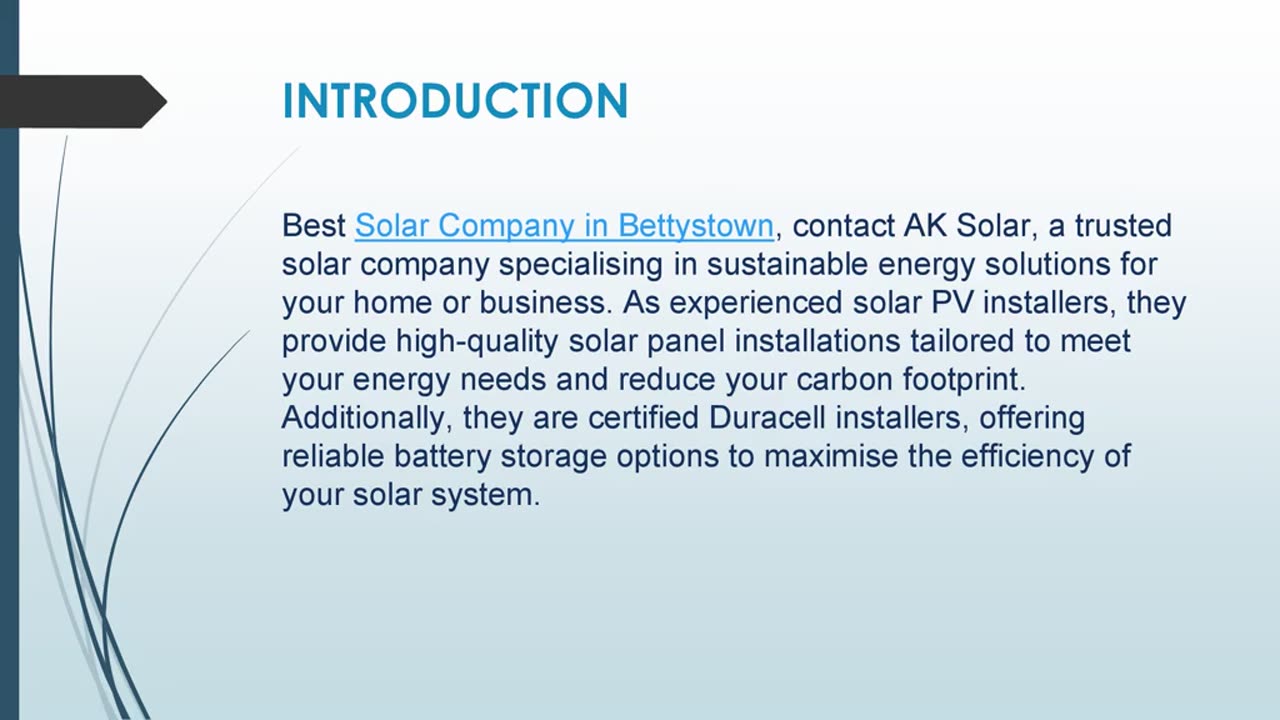 INTRODUCTION

Best Solar Company in Bettystown, contact AK Solar, a trusted solar company specialising in sustainable energy solutions for your home or business. As experienced solar PV installers, they provide high-quality solar panel installations tailored to meet your energy needs and reduce your carbon footprint. Additionally, they are certified Duracell installers, offering reliable battery storage options to maximise the efficiency of your solar system.